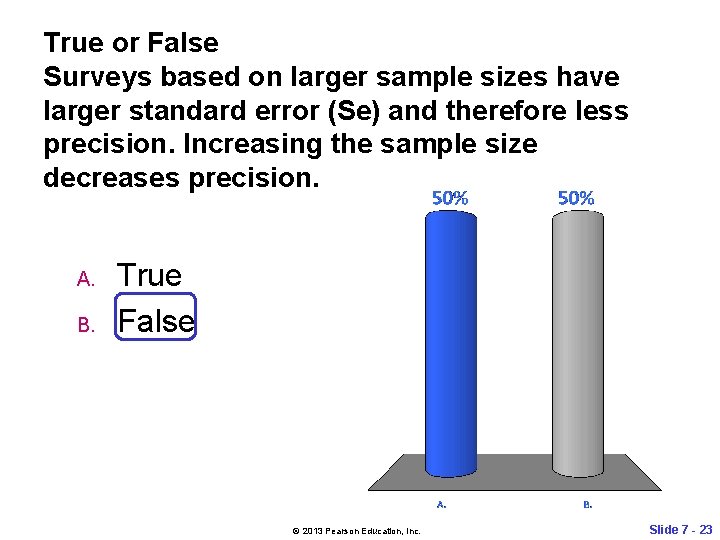 True or False
Surveys based on larger sample sizes have larger standard error (Se) and therefore less precision. Increasing the sample size decreases precision.

A. True
B. False

50%
50%

A.
B.

© 2013 Pearson Education, Inc.

Slide 7 - 23